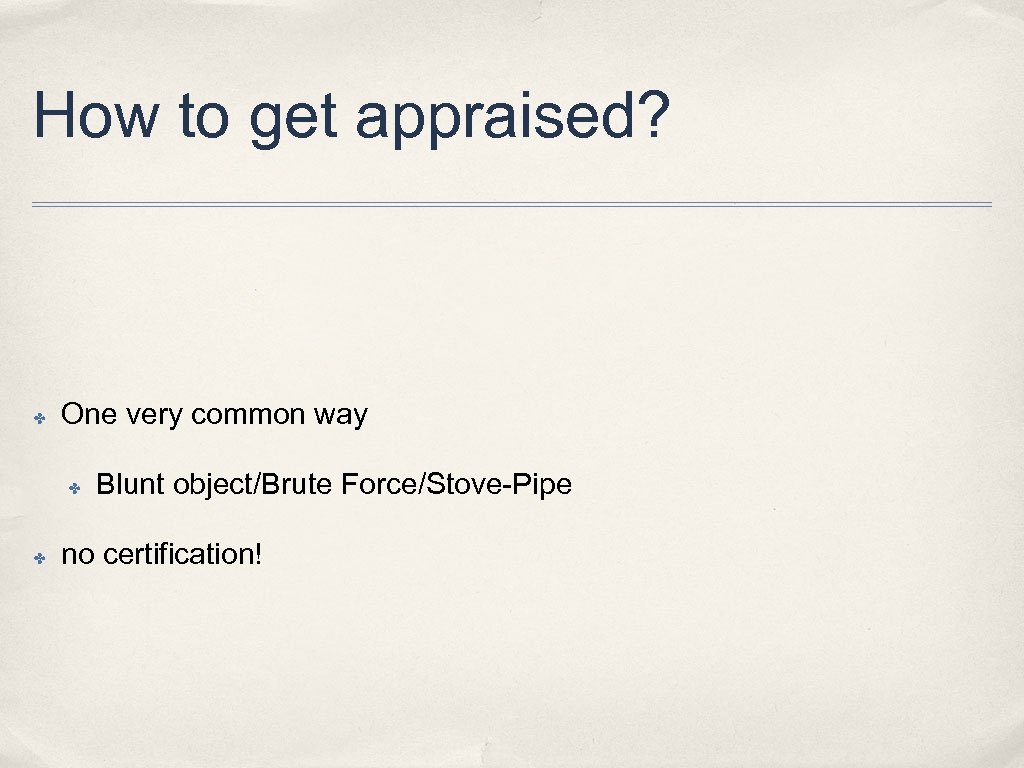 How to get appraised?

✤ One very common way

✤ Blunt object/Brute Force/Stove-Pipe

✤ no certification!